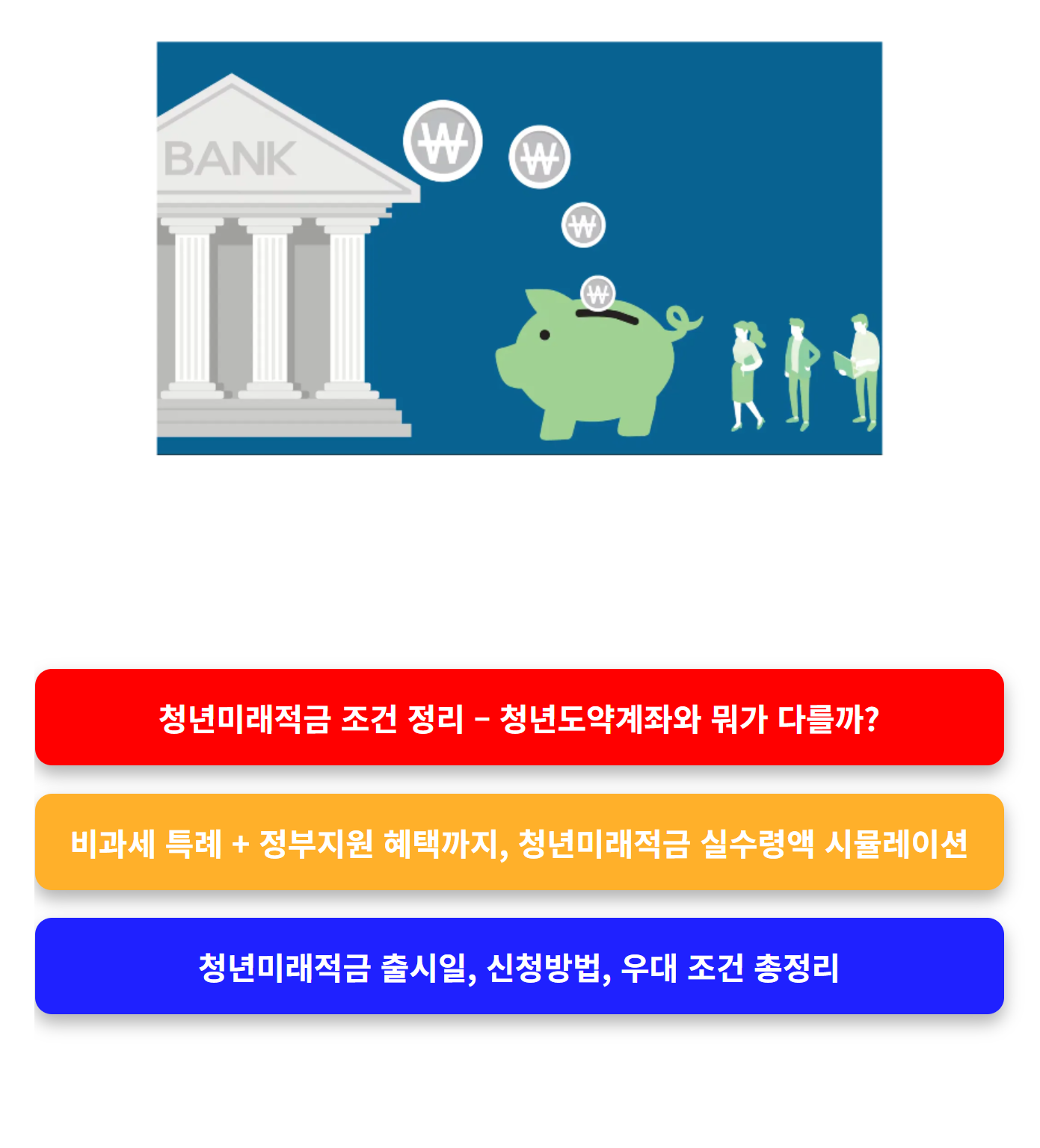 BANK

₩

₩

₩

₩

청년미래적금 조건 정리 – 청년도약계좌와 뭐가 다를까?

비과세 특례 + 정부지원 혜택까지, 청년미래적금 실수령액 시뮬레이션

청년미래적금 출시일, 신청방법, 우대 조건 총정리